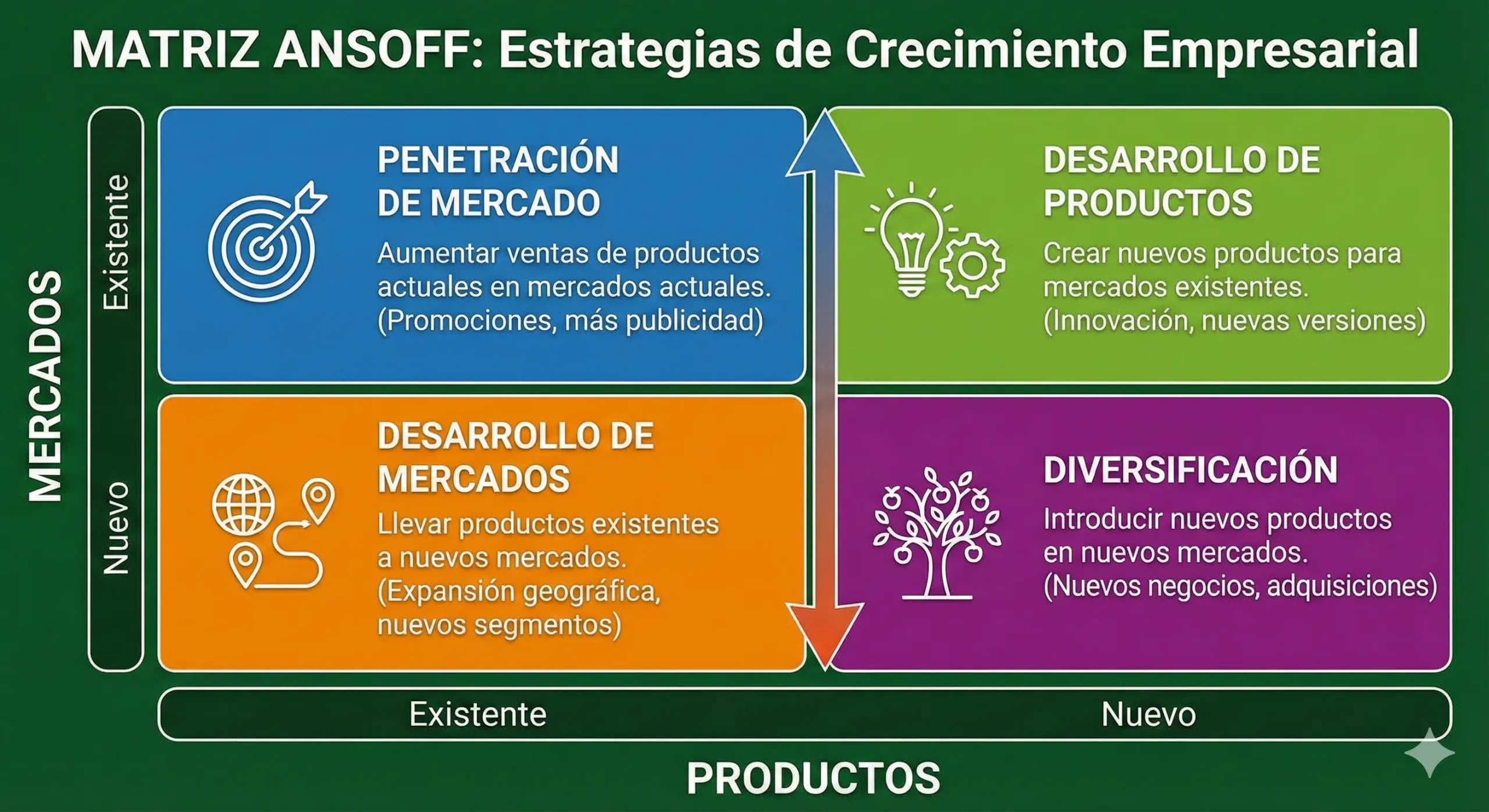 MATRIZ ANSOFF: Estrategias de Crecimiento Empresarial

MERCADOS

Existente

Nuevo

PENETRACIÓN DE MERCADO
Aumentar ventas de productos actuales en mercados actuales. (Promociones, más publicidad)

DESARROLLO DE PRODUCTOS
Crear nuevos productos para mercados existentes. (Innovación, nuevas versiones)

DESARROLLO DE MERCADOS
Llevar productos existentes a nuevos mercados. (Expansión geográfica, nuevos segmentos)

DIVERSIFICACIÓN
Introducir nuevos productos en nuevos mercados. (Nuevos negocios, adquisiciones)

Existente

Nuevo

PRODUCTOS